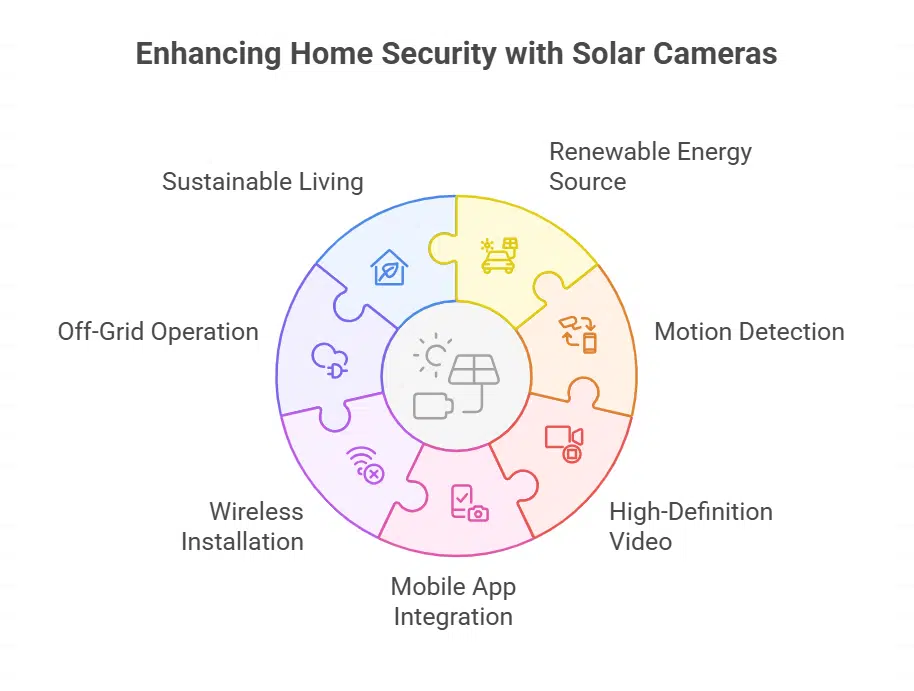 Enhancing Home Security with Solar Cameras

Sustainable Living

Renewable Energy Source

Off-Grid Operation

Motion Detection

Wireless Installation

High-Definition Video

Mobile App Integration